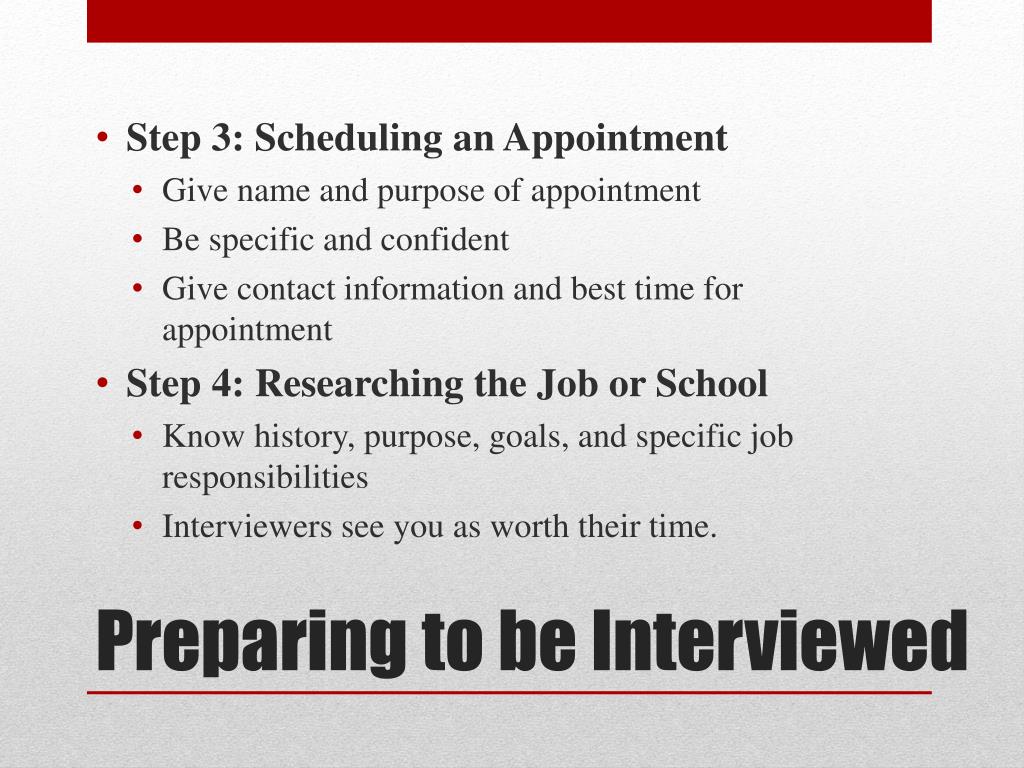 • Step 3: Scheduling an Appointment
  • Give name and purpose of appointment
  • Be specific and confident
  • Give contact information and best time for appointment
• Step 4: Researching the Job or School
  • Know history, purpose, goals, and specific job responsibilities
  • Interviewers see you as worth their time.

Preparing to be Interviewed